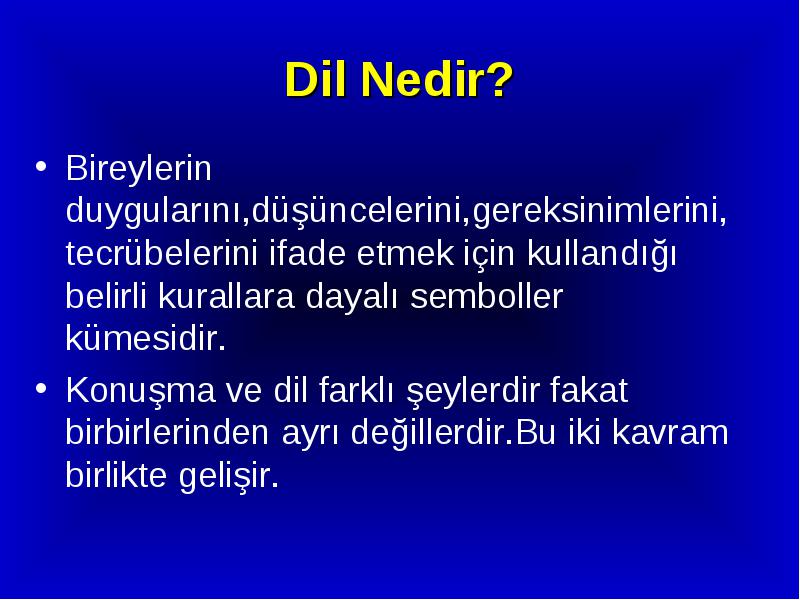 Dil Nedir?

• Bireylerin duygularını,düşüncelerini,gereksinimlerini, tecrübelerini ifade etmek için kullandığı belirli kurallara dayalı semboller kümesidir.

• Konuşma ve dil farklı şeylerdir fakat birbirlerinden ayrı değillerdir.Bu iki kavram birlikte gelişir.